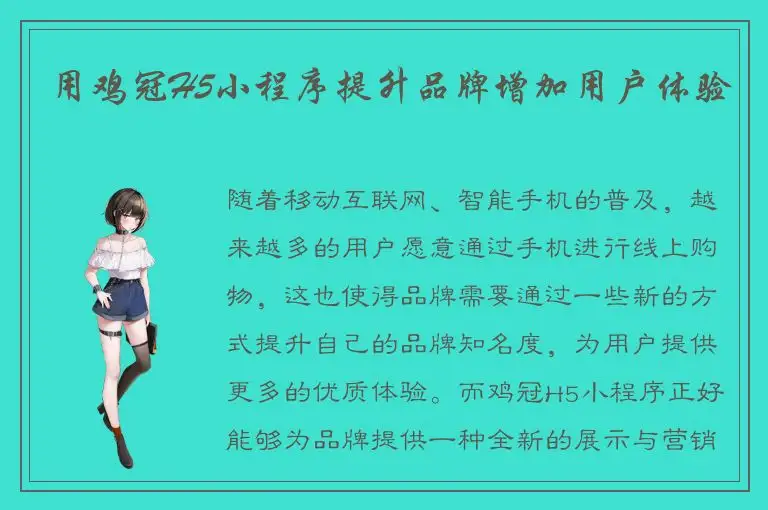 用鸡冠H5小程序提升品牌增加用户体验

随着移动互联网、智能手机的普及，越来越多的用户愿意通过手机进行线上购物，这也使得品牌需要通过一些新的方式提升自己的品牌知名度，为用户提供更多的优质体验。而鸡冠H5小程序正好能够为品牌提供一种全新的展示与营销